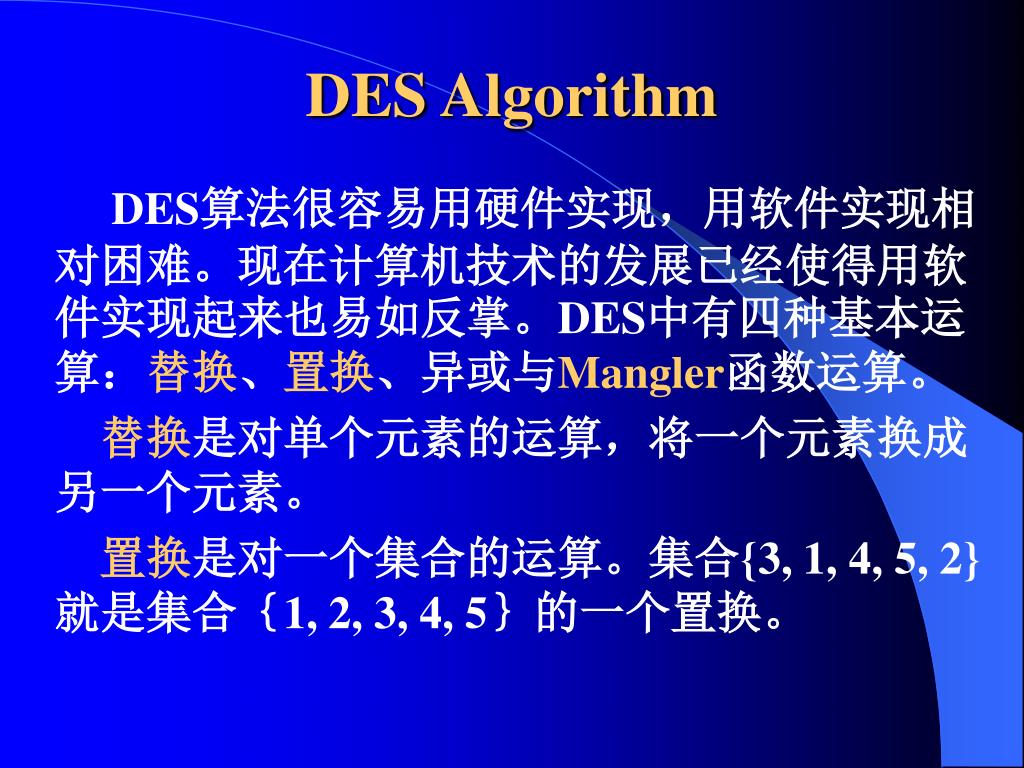 DES Algorithm

DES算法很容易用硬件实现，用软件实现相对困难。现在计算机技术的发展已经使得用软件实现起来也易如反掌。DES中有四种基本运算：替换、置换、异或与Mangler函数运算。

替换是对单个元素的运算，将一个元素换成另一个元素。

置换是对一个集合的运算。集合{3, 1, 4, 5, 2}就是集合｛1, 2, 3, 4, 5｝的一个置换。